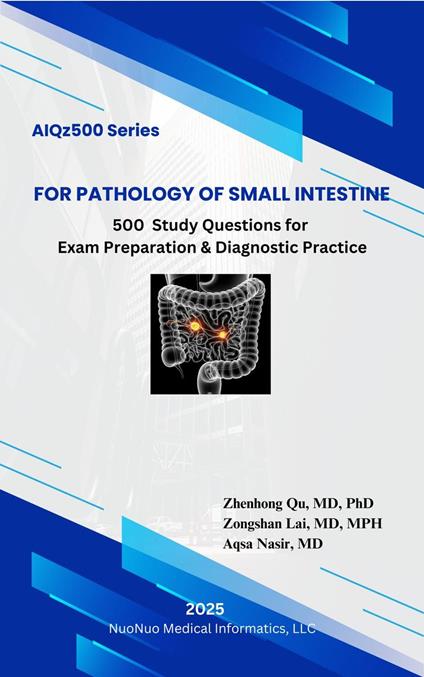 AIQz500 Series

FOR PATHOLOGY OF SMALL INTESTINE

500 Study Questions for Exam Preparation & Diagnostic Practice

Zhenhong Qu, MD, PhD
Zongshan Lai, MD, MPH
Aqsa Nasir, MD

2025
NuoNuo Medical Informatics, LLC